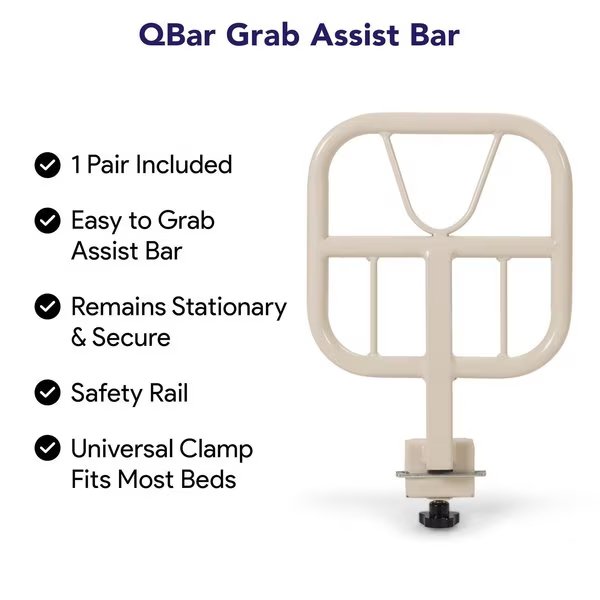 QBar Grab Assist Bar

1 Pair Included

Easy to Grab Assist Bar

Remains Stationary & Secure

Safety Rail

Universal Clamp Fits Most Beds